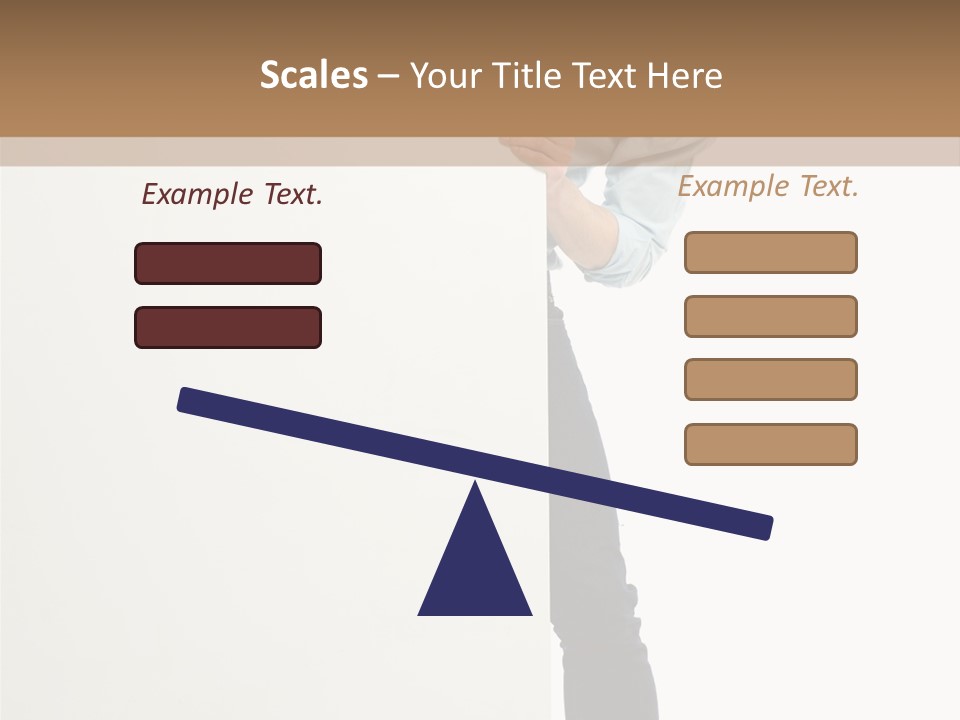 Scales – Your Title Text Here

Example Text.

Example Text.